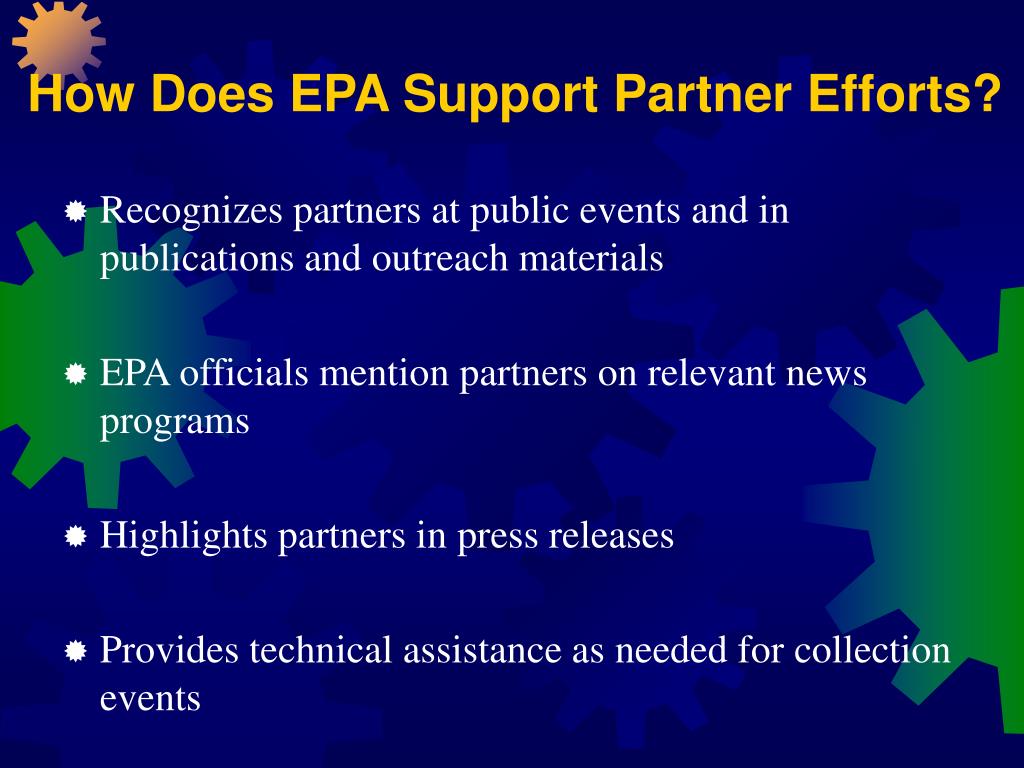 How Does EPA Support Partner Efforts?

Recognizes partners at public events and in publications and outreach materials

EPA officials mention partners on relevant news programs

Highlights partners in press releases

Provides technical assistance as needed for collection events